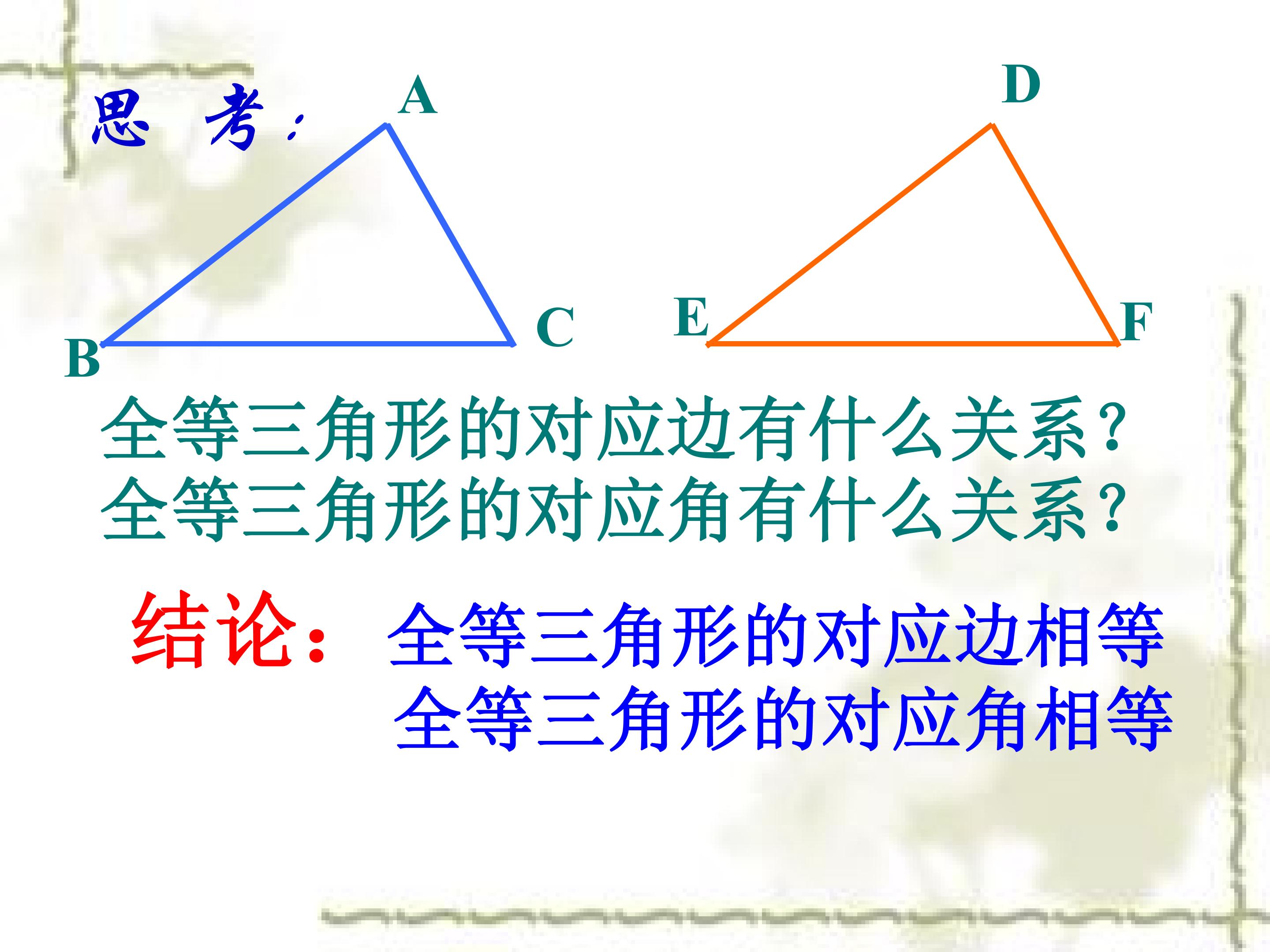 思 考：

A

B

C

D

E

F

全等三角形的对应边有什么关系？
全等三角形的对应角有什么关系？

结论：全等三角形的对应边相等
全等三角形的对应角相等